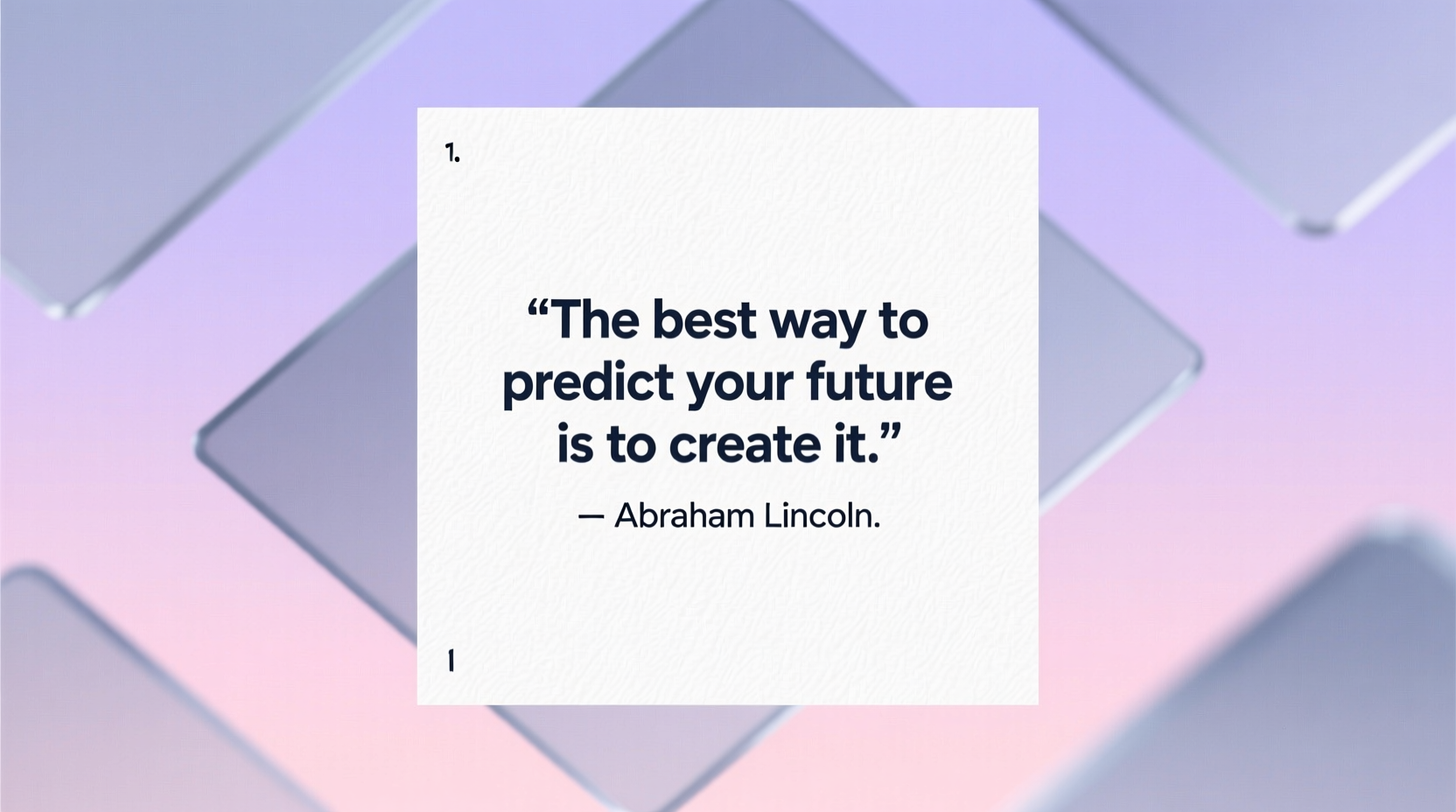 1.

“The best way to predict your future is to create it.”

— Abraham Lincoln.

1